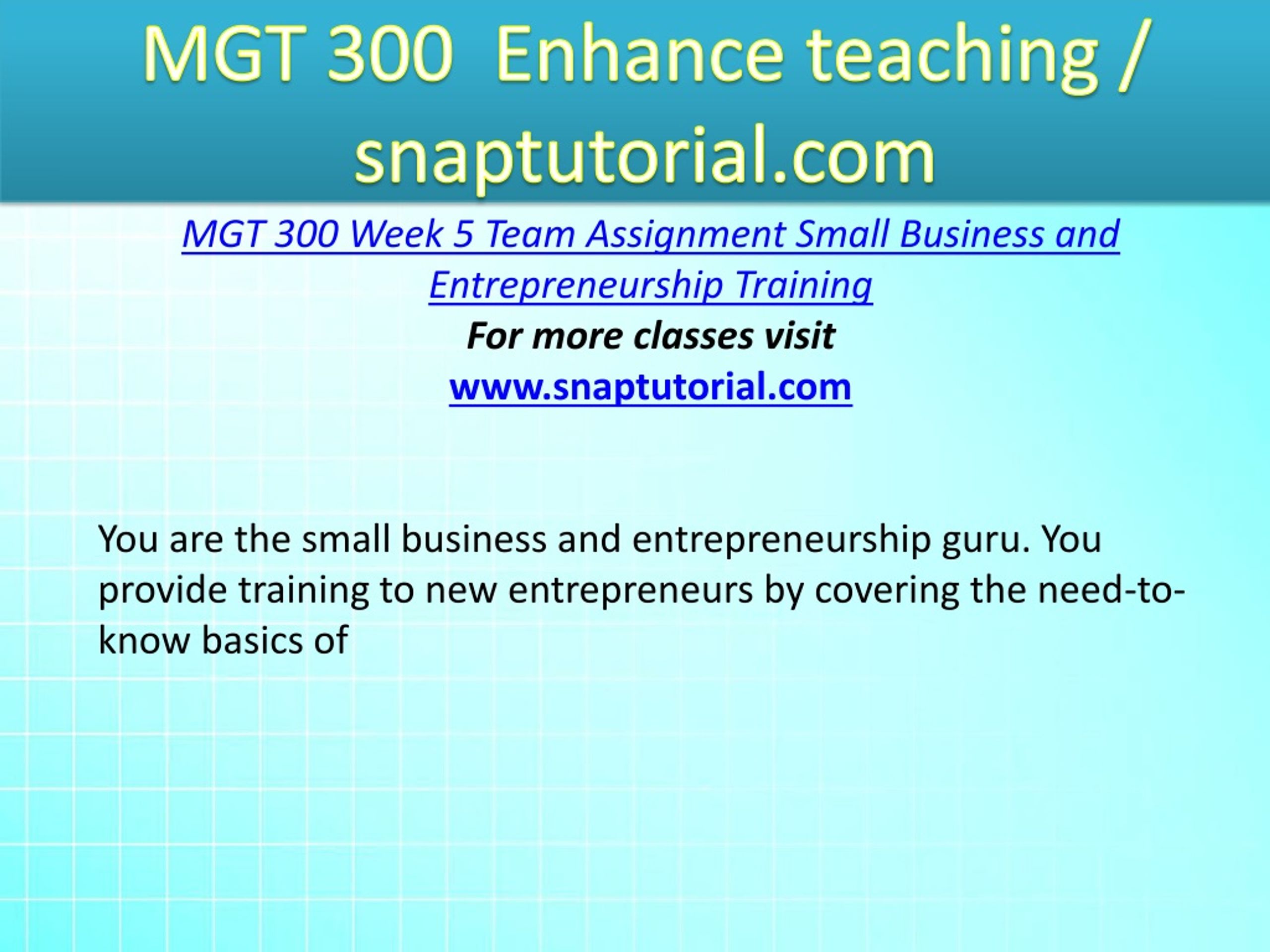 MGT 300 Enhance teaching / snaptutorial.com

MGT 300 Week 5 Team Assignment Small Business and Entrepreneurship Training

For more classes visit

www.snaptutorial.com

You are the small business and entrepreneurship guru. You provide training to new entrepreneurs by covering the need-to-know basics of